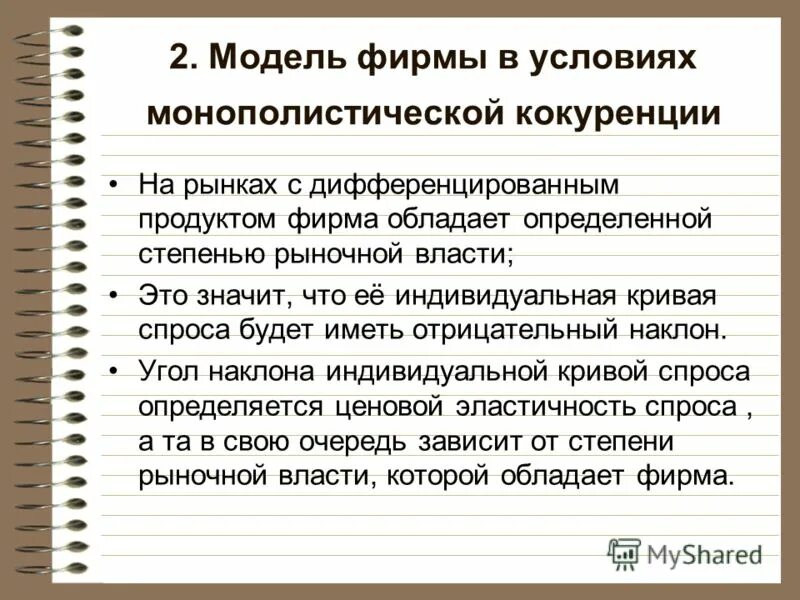 2. Модель фирмы в условиях монополистической кокуренции

• На рынках с дифференцированным продуктом фирма обладает определенной степенью рыночной власти;

• Это значит, что её индивидуальная кривая спроса будет иметь отрицательный наклон.

• Угол наклона индивидуальной кривой спроса определяется ценовой эластичность спроса , а та в свою очередь зависит от степени рыночной власти, которой обладает фирма.

MyShared